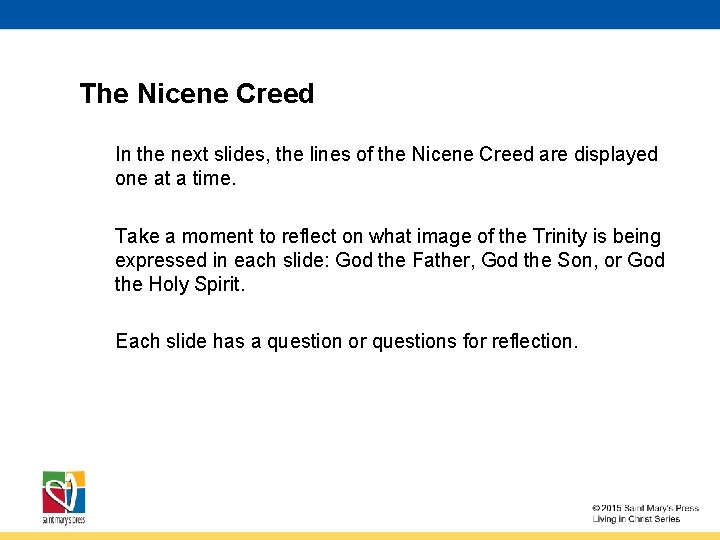 The Nicene Creed

In the next slides, the lines of the Nicene Creed are displayed one at a time.

Take a moment to reflect on what image of the Trinity is being expressed in each slide: God the Father, God the Son, or God the Holy Spirit.

Each slide has a question or questions for reflection.

saint mary's press

© 2015 Saint Mary's Press
Living in Christ Series